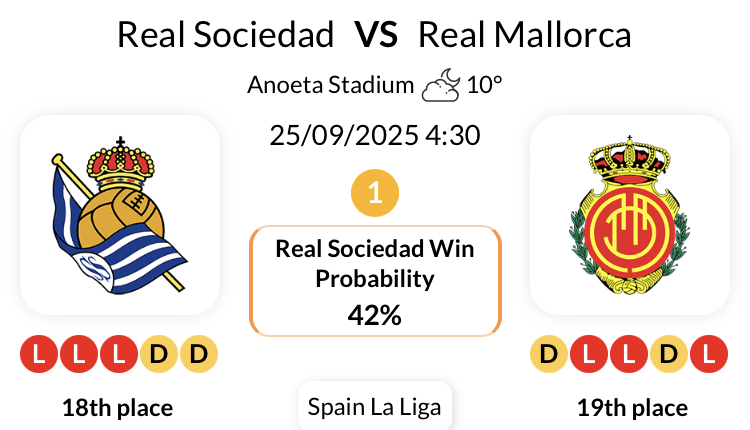 Real Sociedad VS Real Mallorca

Anoeta Stadium 10°

25/09/2025 4:30

1

Real Sociedad Win Probability
42%

L L L D D

18th place

Spain La Liga

D L L D L

19th place